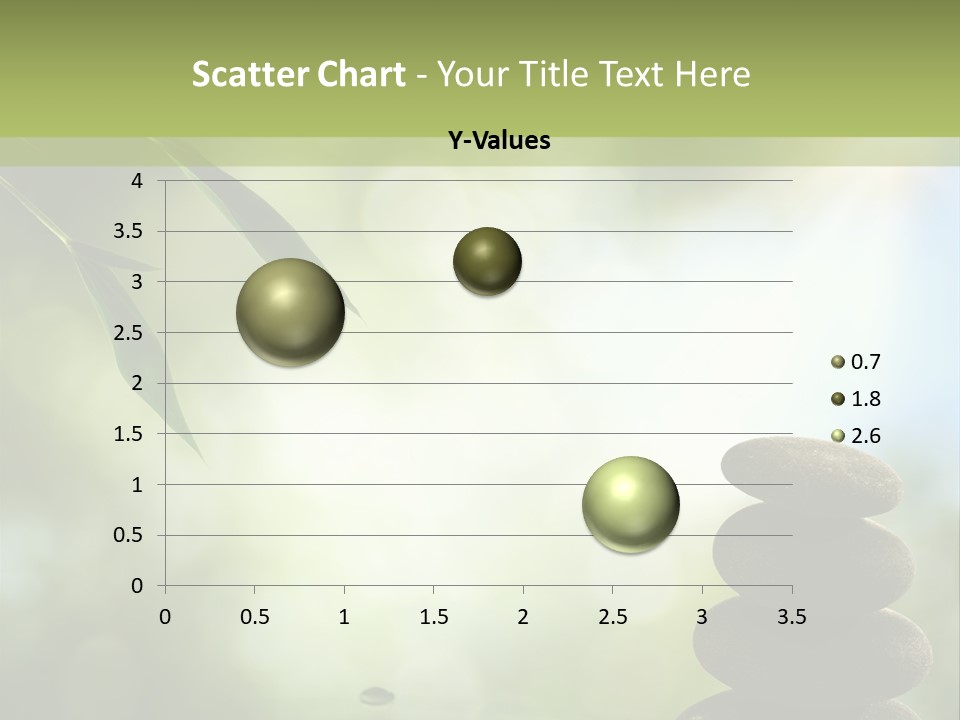 Scatter Chart - Your Title Text Here

Y-Values

4
3.5
3
2.5
2
1.5
1
0.5
0

0 0.5 1 1.5 2 2.5 3 3.5

0.7
1.8
2.6